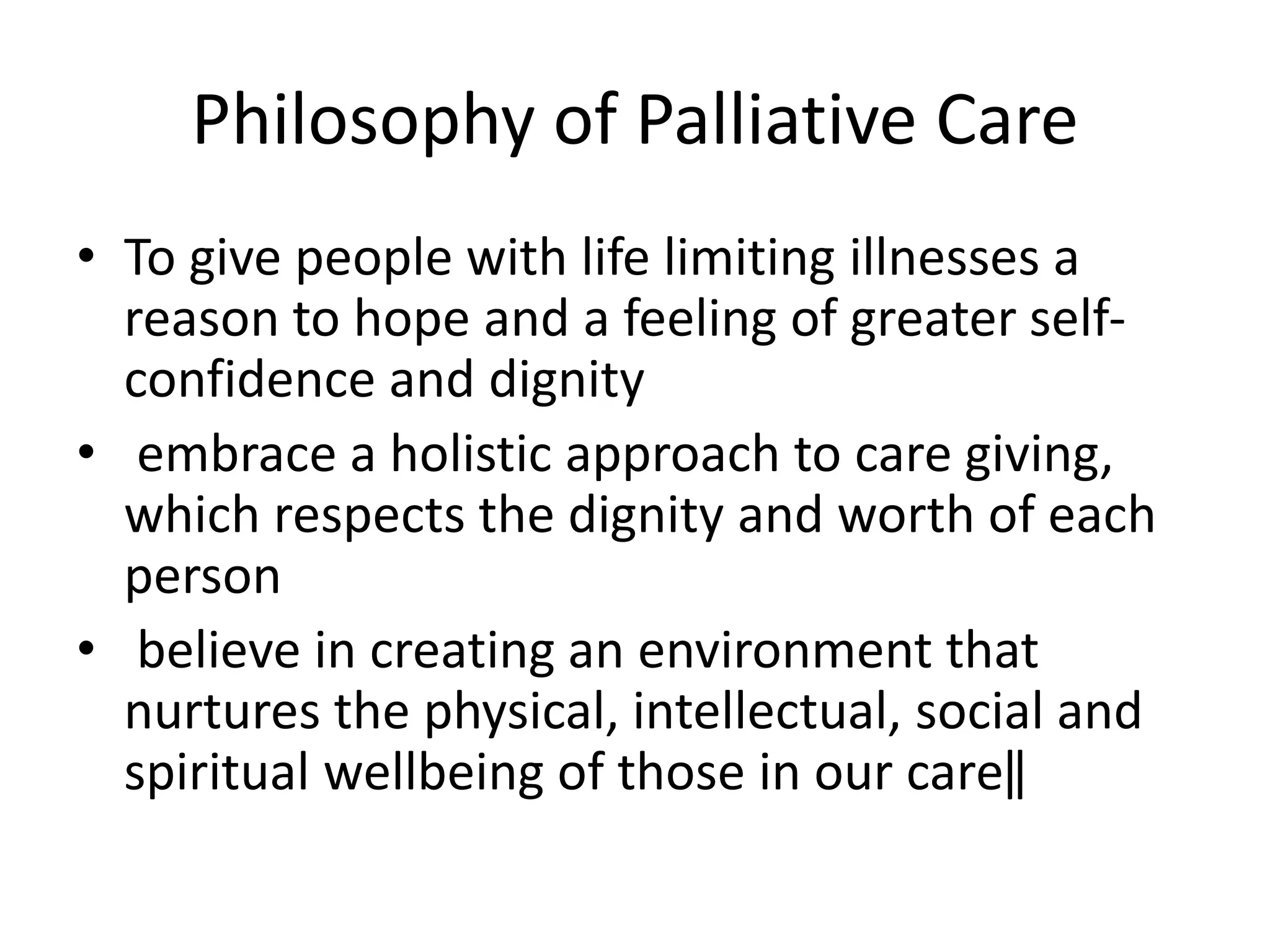 Philosophy of Palliative Care

• To give people with life limiting illnesses a reason to hope and a feeling of greater self-confidence and dignity

• embrace a holistic approach to care giving, which respects the dignity and worth of each person

• believe in creating an environment that nurtures the physical, intellectual, social and spiritual wellbeing of those in our care‖